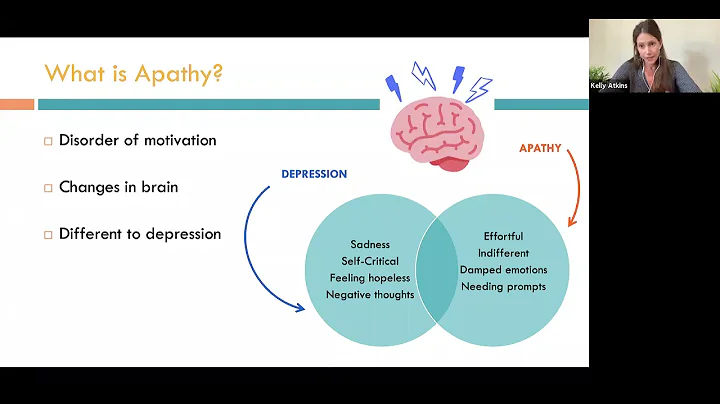 What is Apathy?

□ Disorder of motivation

□ Changes in brain

□ Different to depression

DEPRESSION

APATHY

Sadness
Self-Critical
Feeling hopeless
Negative thoughts

Effortful
Indifferent
Damped emotions
Needing prompts

Kelly Atkins